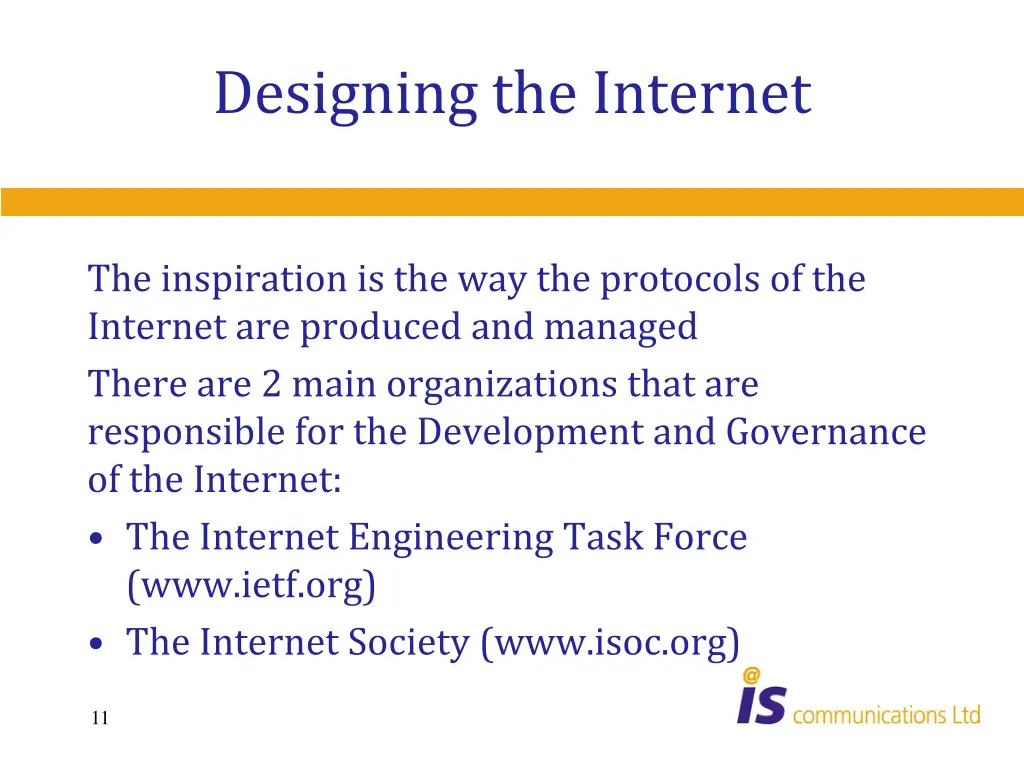 Designing the Internet

The inspiration is the way the protocols of the Internet are produced and managed

There are 2 main organizations that are responsible for the Development and Governance of the Internet:

• The Internet Engineering Task Force (www.ietf.org)
• The Internet Society (www.isoc.org)

11

@ IS communications Ltd